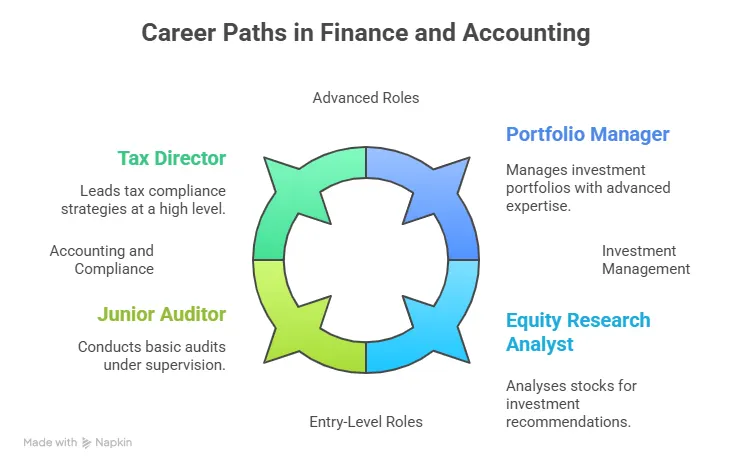 Career Paths in Finance and Accounting

Advanced Roles

Tax Director

Leads tax compliance strategies at a high level.

Accounting and Compliance

Junior Auditor

Conducts basic audits under supervision.

Portfolio Manager

Manages investment portfolios with advanced expertise.

Investment Management

Equity Research Analyst

Analyses stocks for investment recommendations.

Entry-Level Roles

Made with Napkin